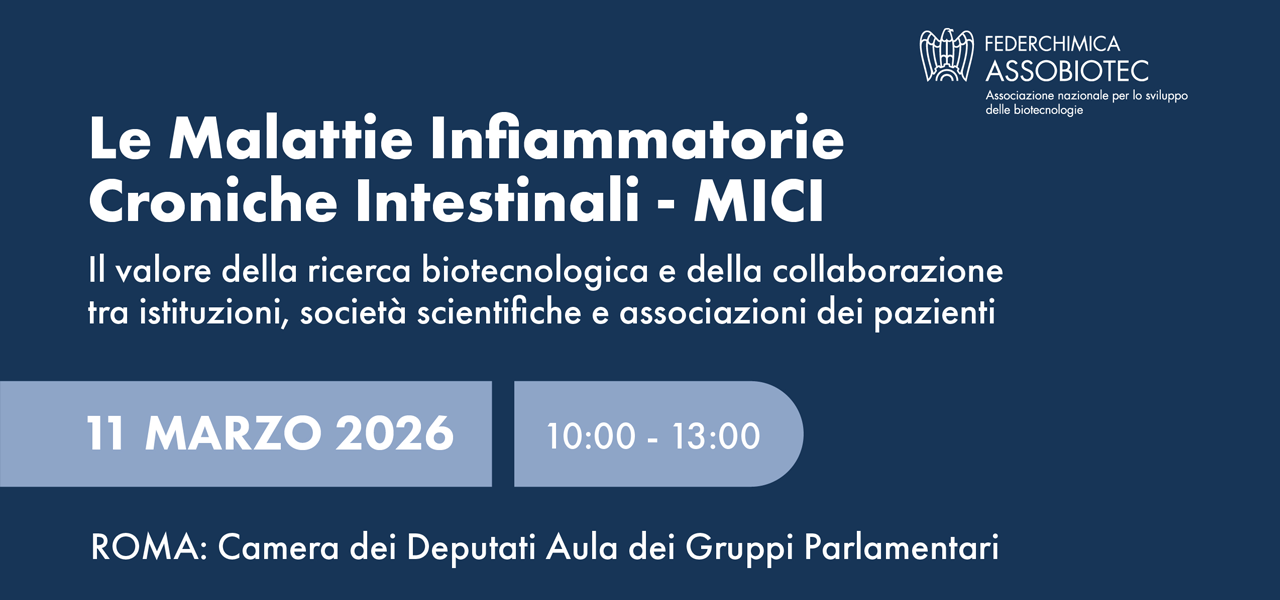 FEDERCHIMICA
ASSOBIOTEC
Associazione nazionale per lo sviluppo delle biotecnologie

Le Malattie Infiammatorie Croniche Intestinali - MICI

Il valore della ricerca biotecnologica e della collaborazione tra istituzioni, società scientifiche e associazioni dei pazienti

11 MARZO 2026

10:00 - 13:00

ROMA: Camera dei Deputati Aula dei Gruppi Parlamentari